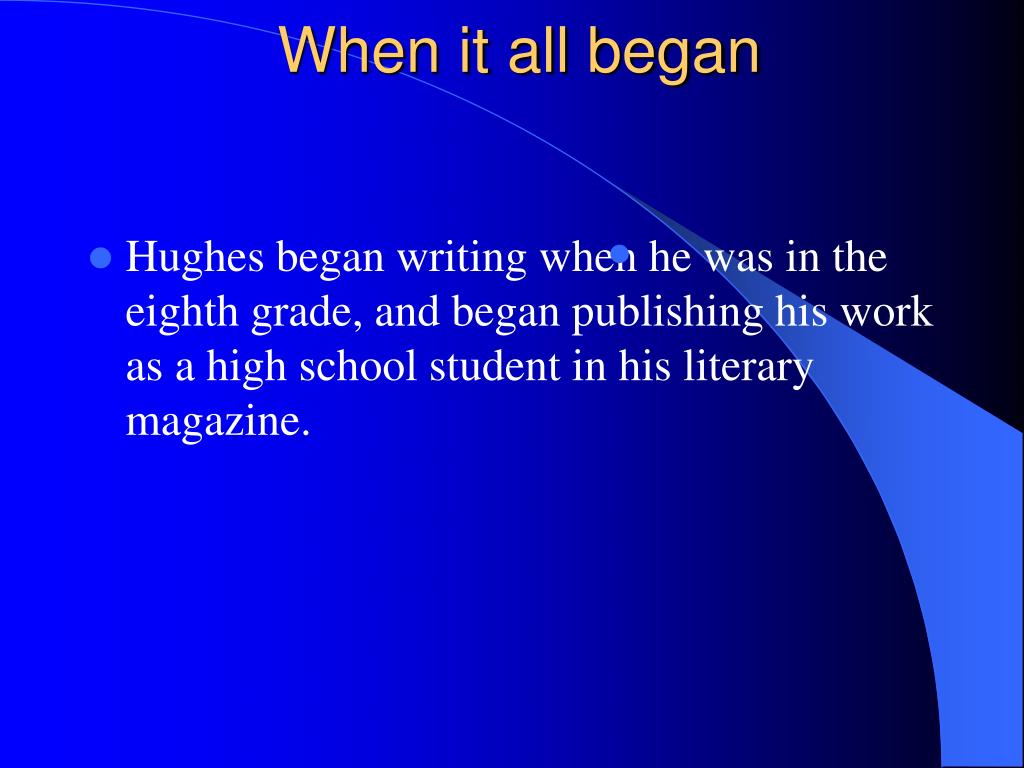 When it all began

Hughes began writing when he was in the eighth grade, and began publishing his work as a high school student in his literary magazine.